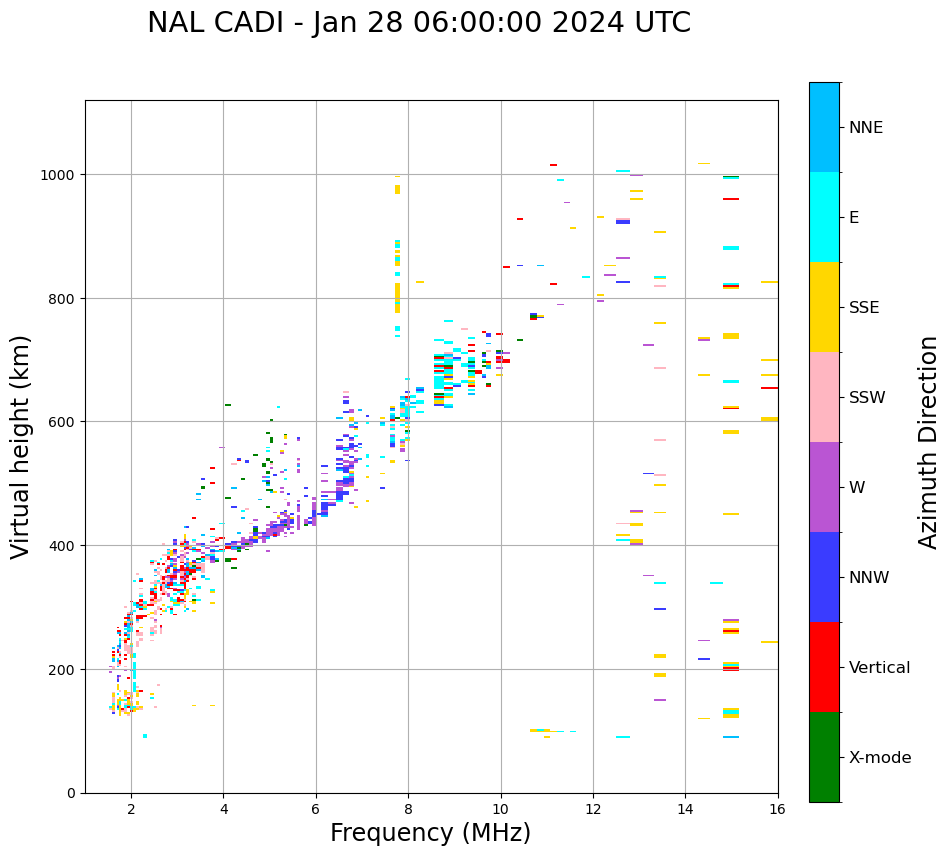 NAL CADI - Jan 28 06:00:00 2024 UTC

Virtual height (km)

1000
800
600
400
200
0

2
4
6
8
10
12
14
16

Frequency (MHz)

NNE
E
SSE
SSW
W
NNW
Vertical
X-mode

Azimuth Direction